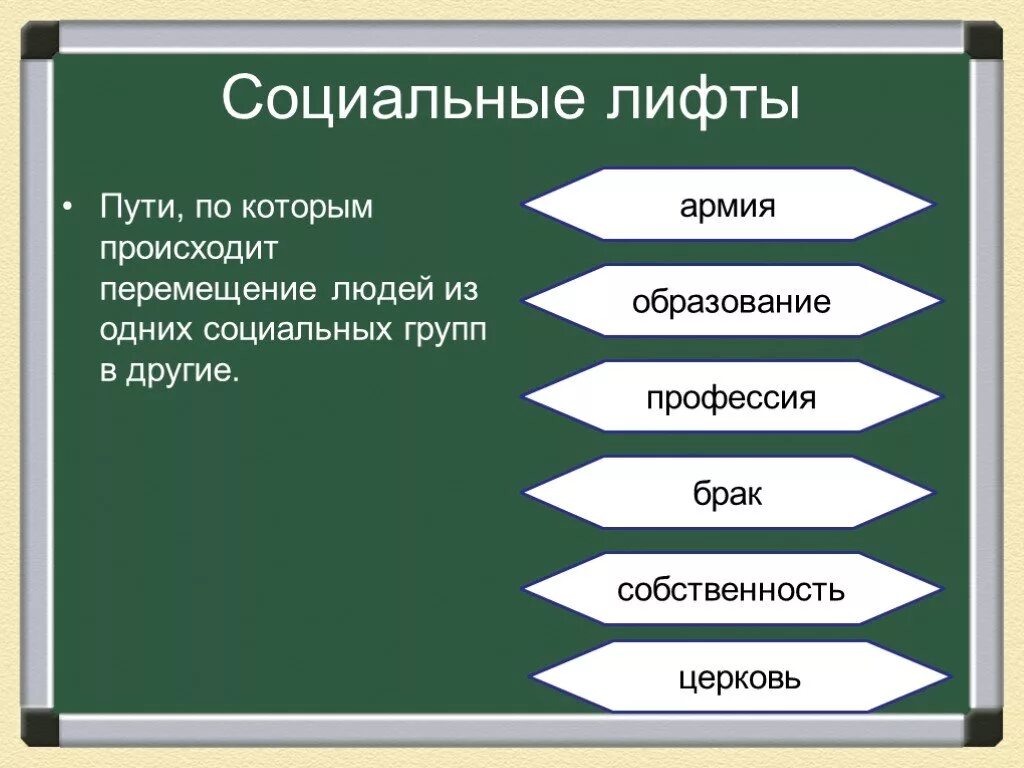 Социальные лифты

• Пути, по которым происходит перемещение людей из одних социальных групп в другие.

армия

образование

профессия

брак

собственность

церковь